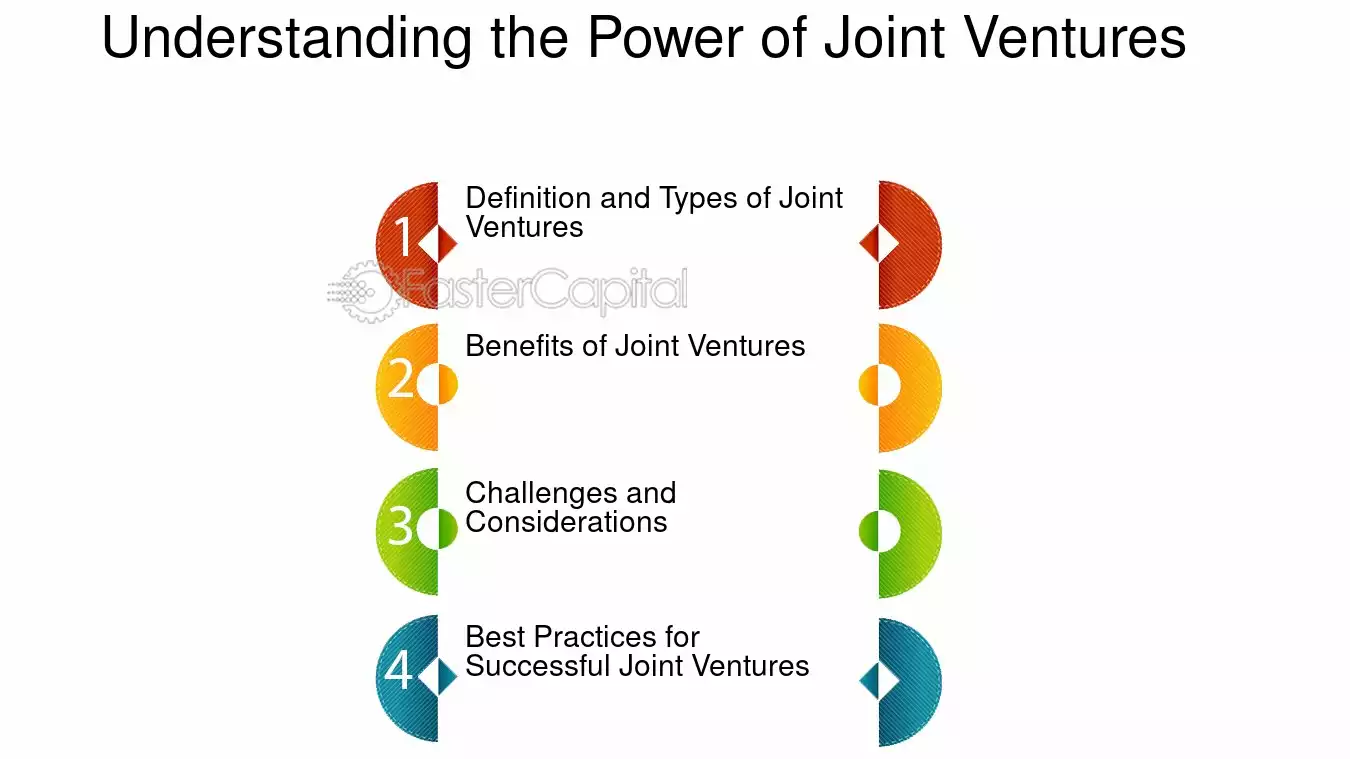 Understanding the Power of Joint Ventures

1

Definition and Types of Joint Ventures

2

Benefits of Joint Ventures

3

Challenges and Considerations

4

Best Practices for Successful Joint Ventures

FasterCapital